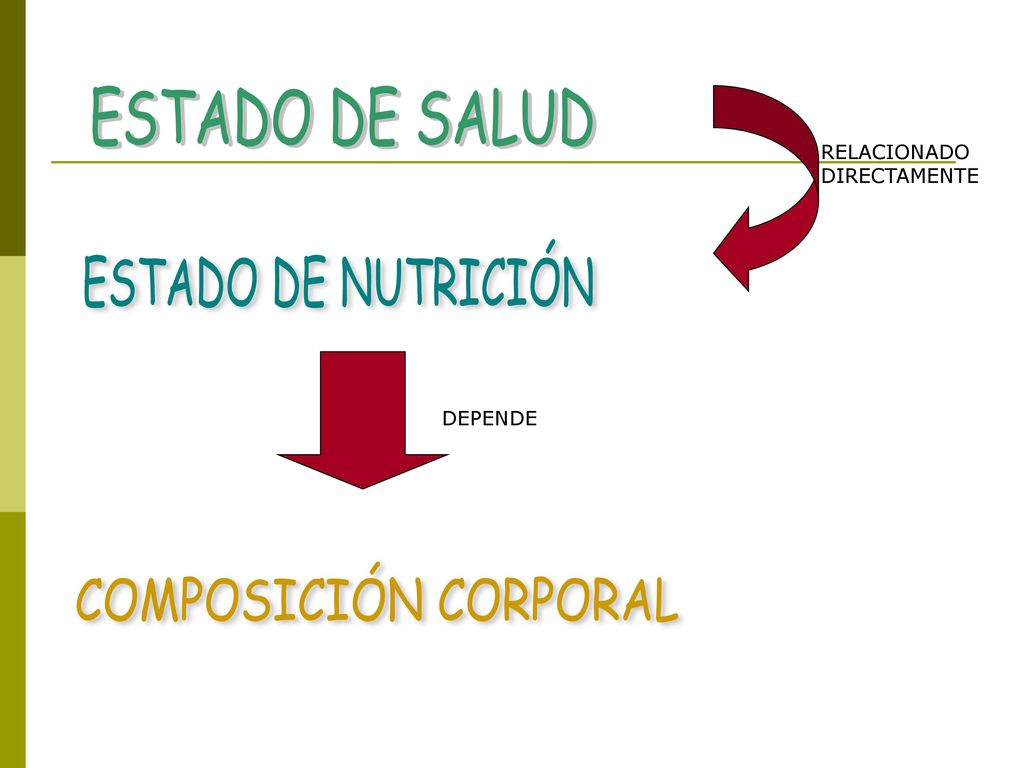 ESTADO DE SALUD

RELACIONADO DIRECTAMENTE

ESTADO DE NUTRICIÓN

DEPENDE

COMPOSICIÓN CORPORAL